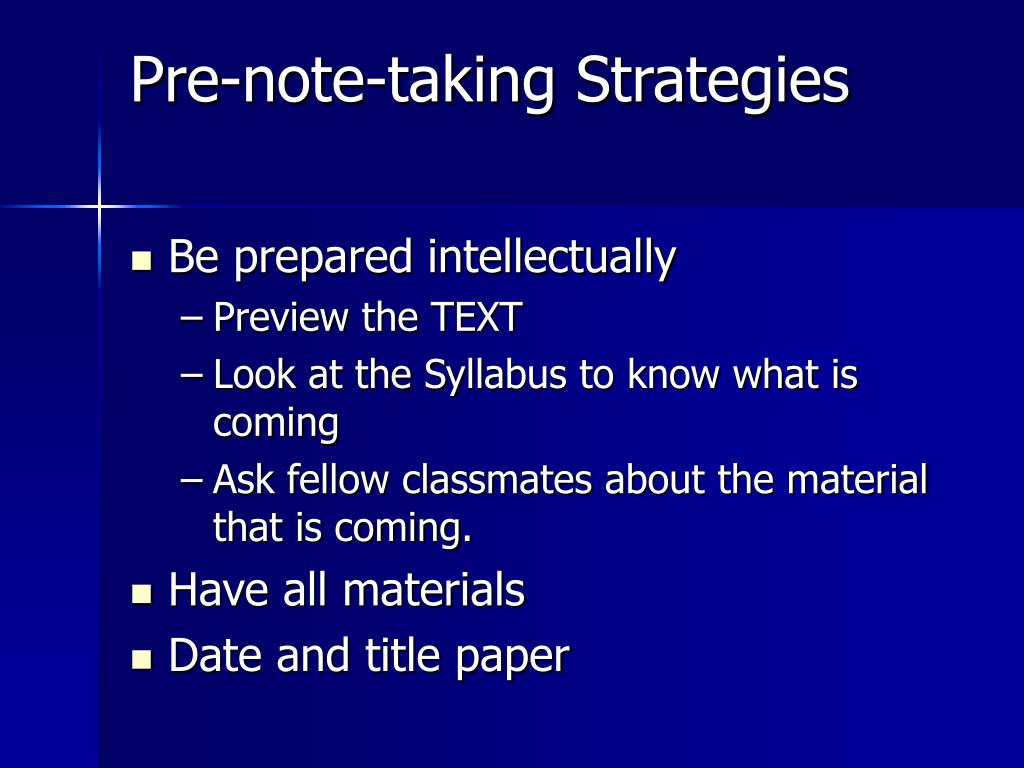 Pre-note-taking Strategies

- Be prepared intellectually
  – Preview the TEXT
  – Look at the Syllabus to know what is coming
  – Ask fellow classmates about the material that is coming.
- Have all materials
- Date and title paper